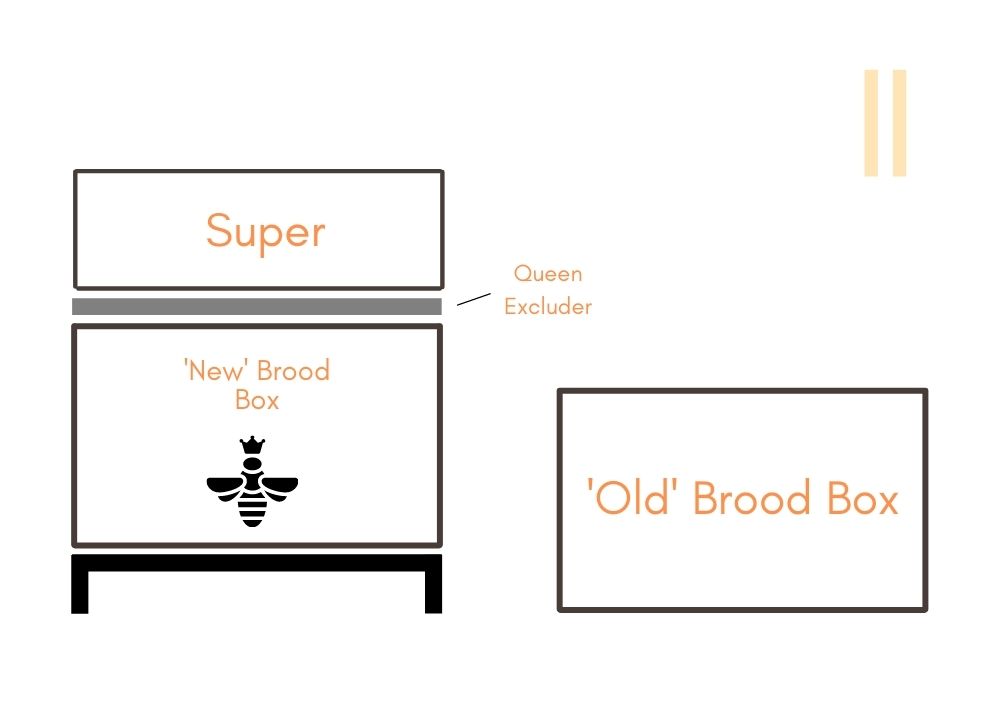 II

Super

Queen Excluder

'New' Brood Box

'Old' Brood Box